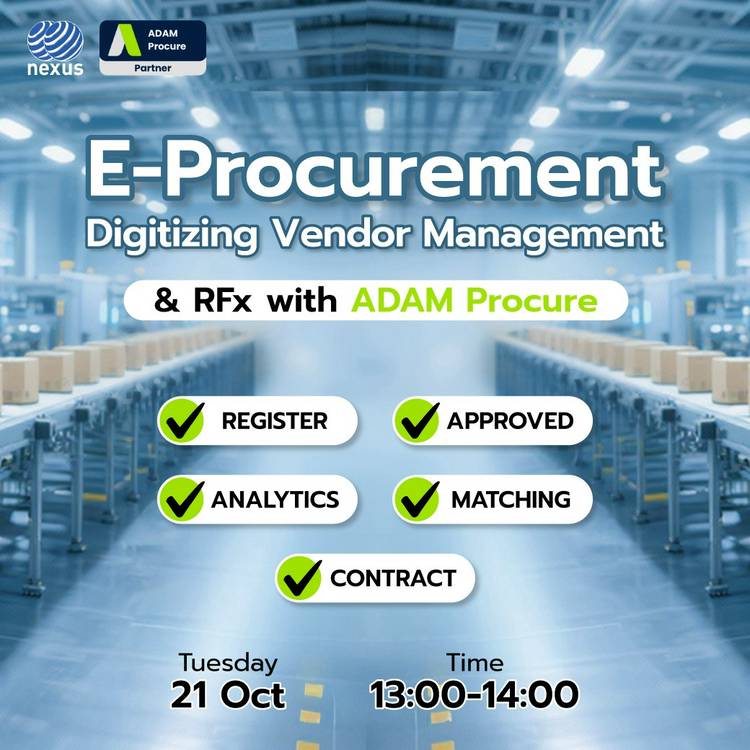 nexus

ADAM Procure
Partner

E-Procurement
Digitizing Vendor Management

& RFx with ADAM Procure

REGISTER

APPROVED

ANALYTICS

MATCHING

CONTRACT

Tuesday
21 Oct

Time
13:00-14:00